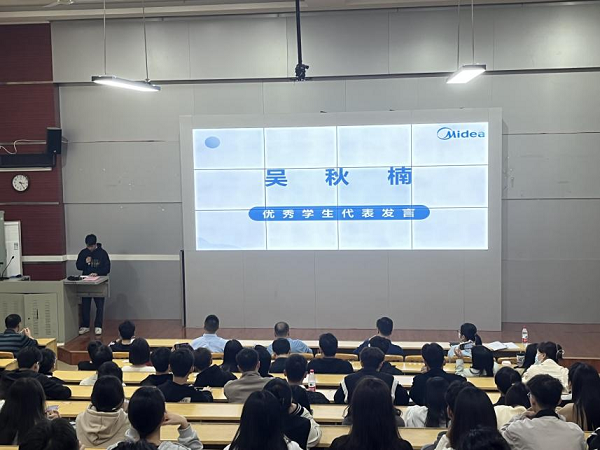 Midea

吴 秋 楠

优秀学生代表发言